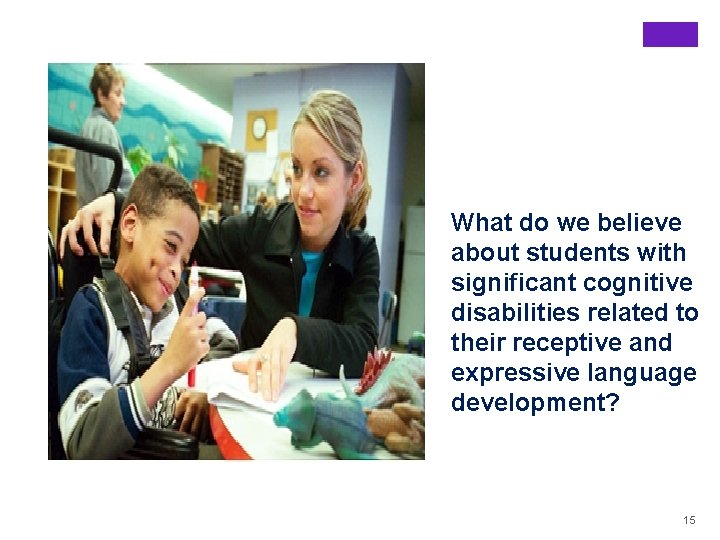 What do we believe about students with significant cognitive disabilities related to their receptive and expressive language development?

15